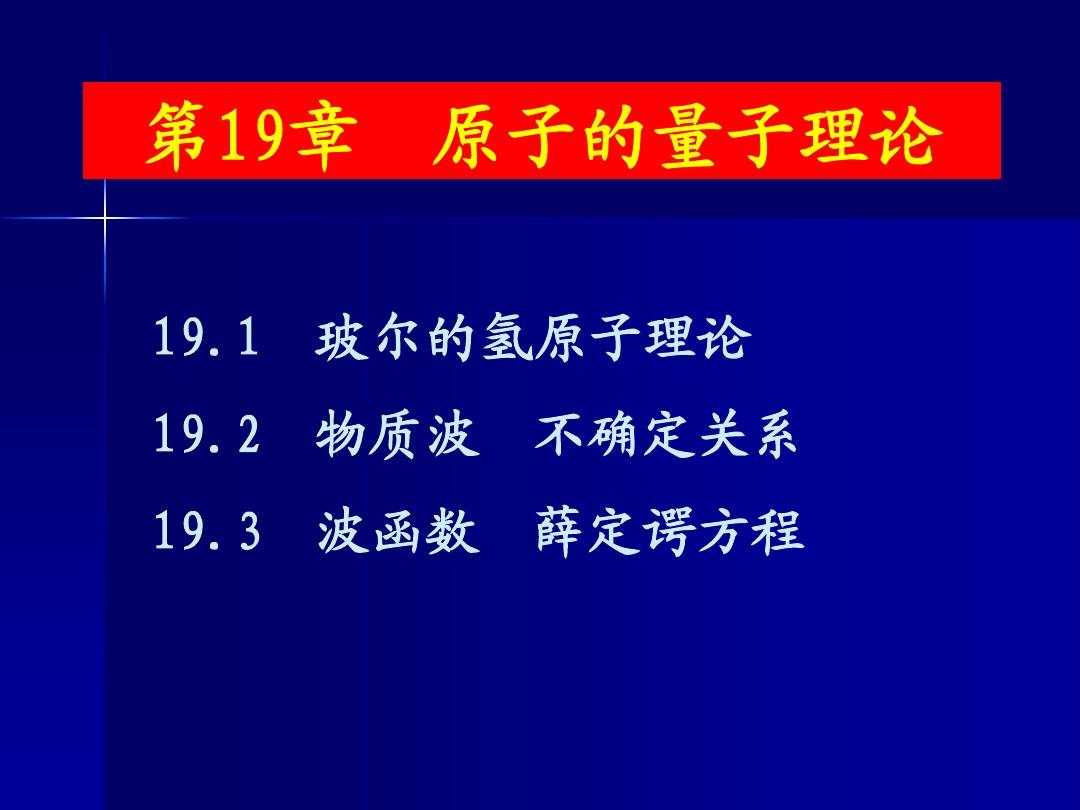 第19章　原子的量子理论

19.1　玻尔的氢原子理论

19.2　物质波　不确定关系

19.3　波函数　薛定谔方程